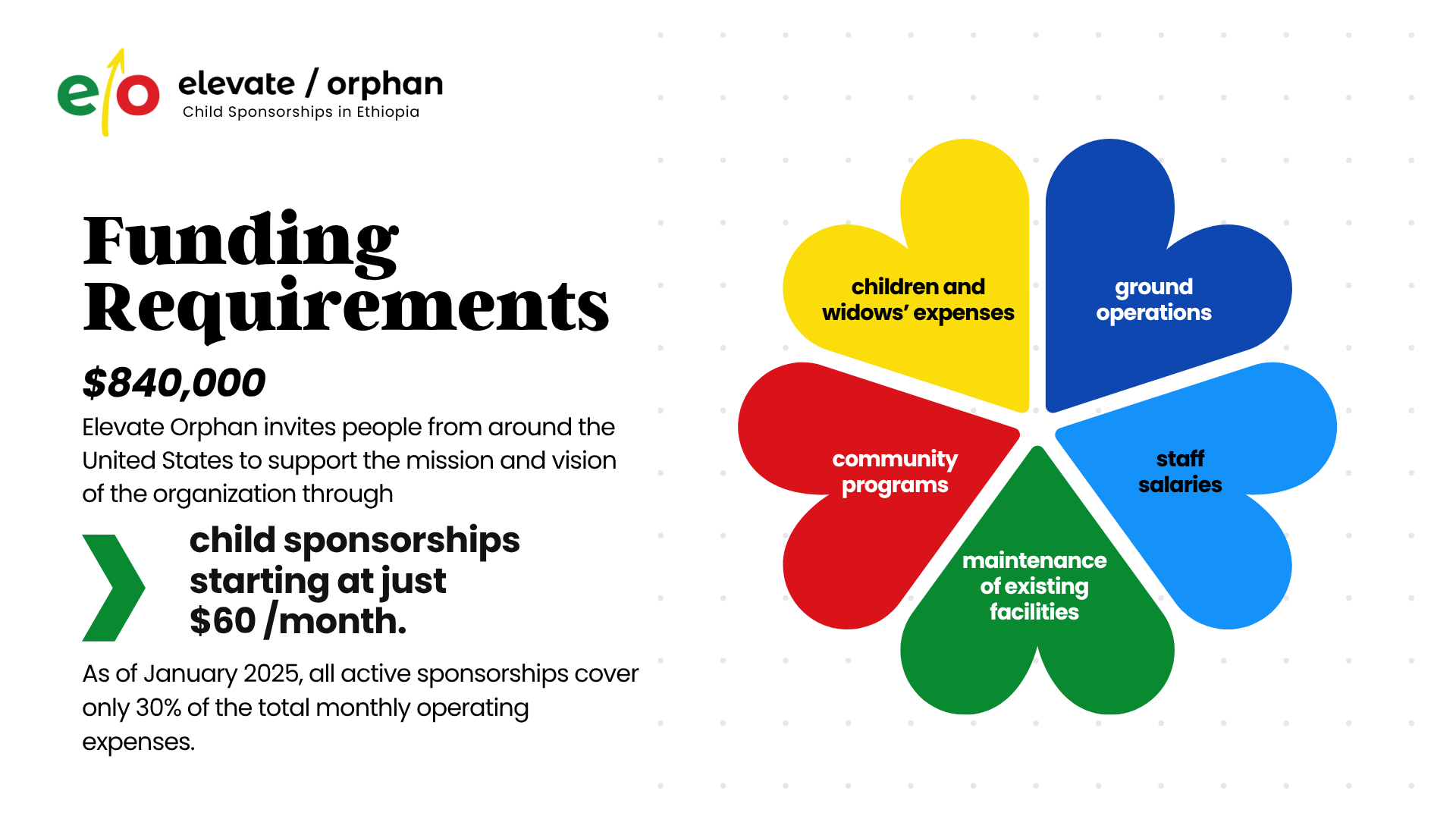 e/o elevate / orphan
Child Sponsorships in Ethiopia

Funding Requirements

$840,000

Elevate Orphan invites people from around the United States to support the mission and vision of the organization through

child sponsorships starting at just $60 /month.

As of January 2025, all active sponsorships cover only 30% of the total monthly operating expenses.

children and widows' expenses

ground operations

community programs

staff salaries

maintenance of existing facilities